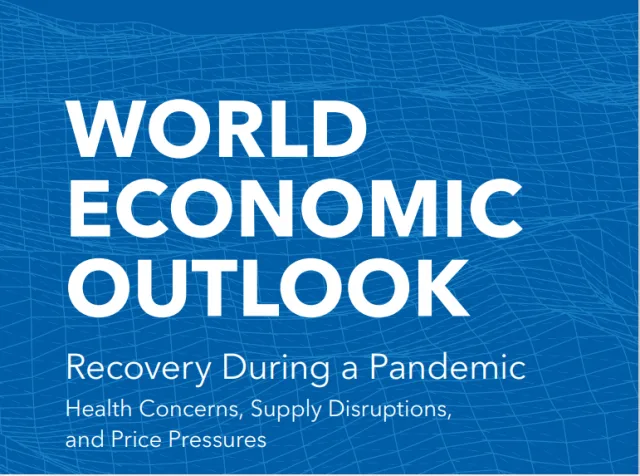 WORLD ECONOMIC OUTLOOK

Recovery During a Pandemic

Health Concerns, Supply Disruptions, and Price Pressures